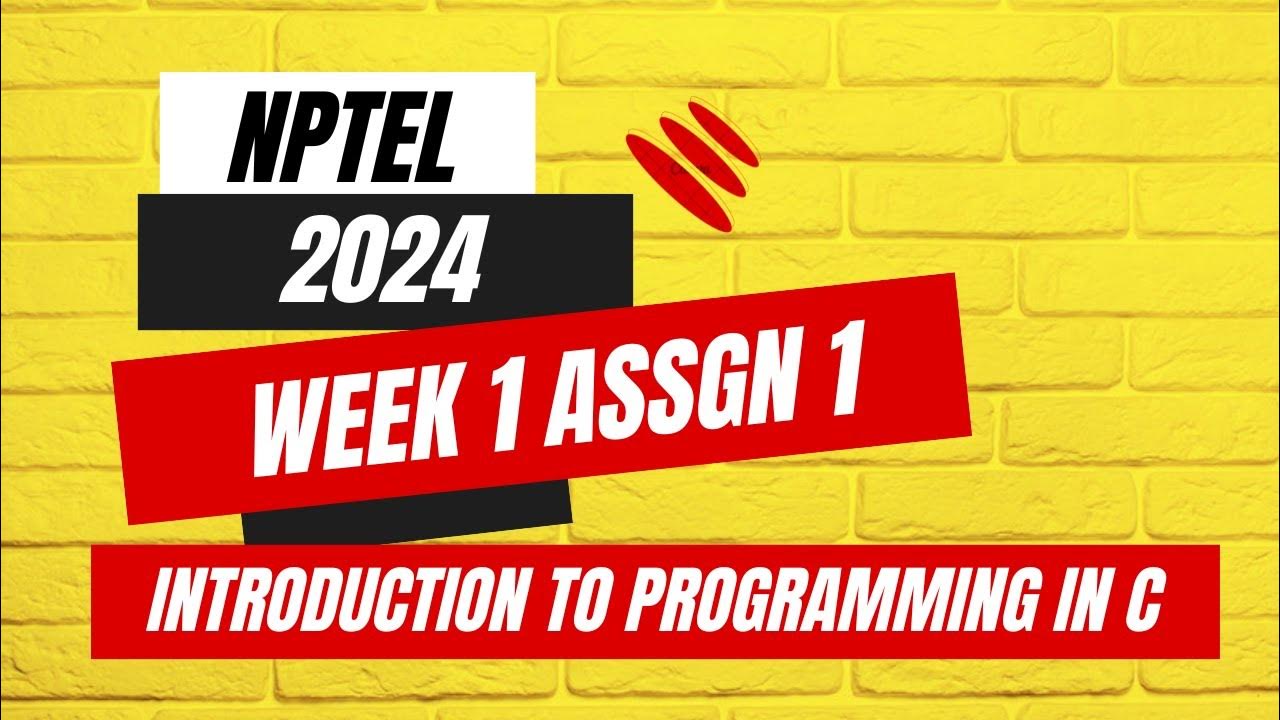 NPTEL
2024
WEEK 1 ASSGN 1
INTRODUCTION TO PROGRAMMING IN C